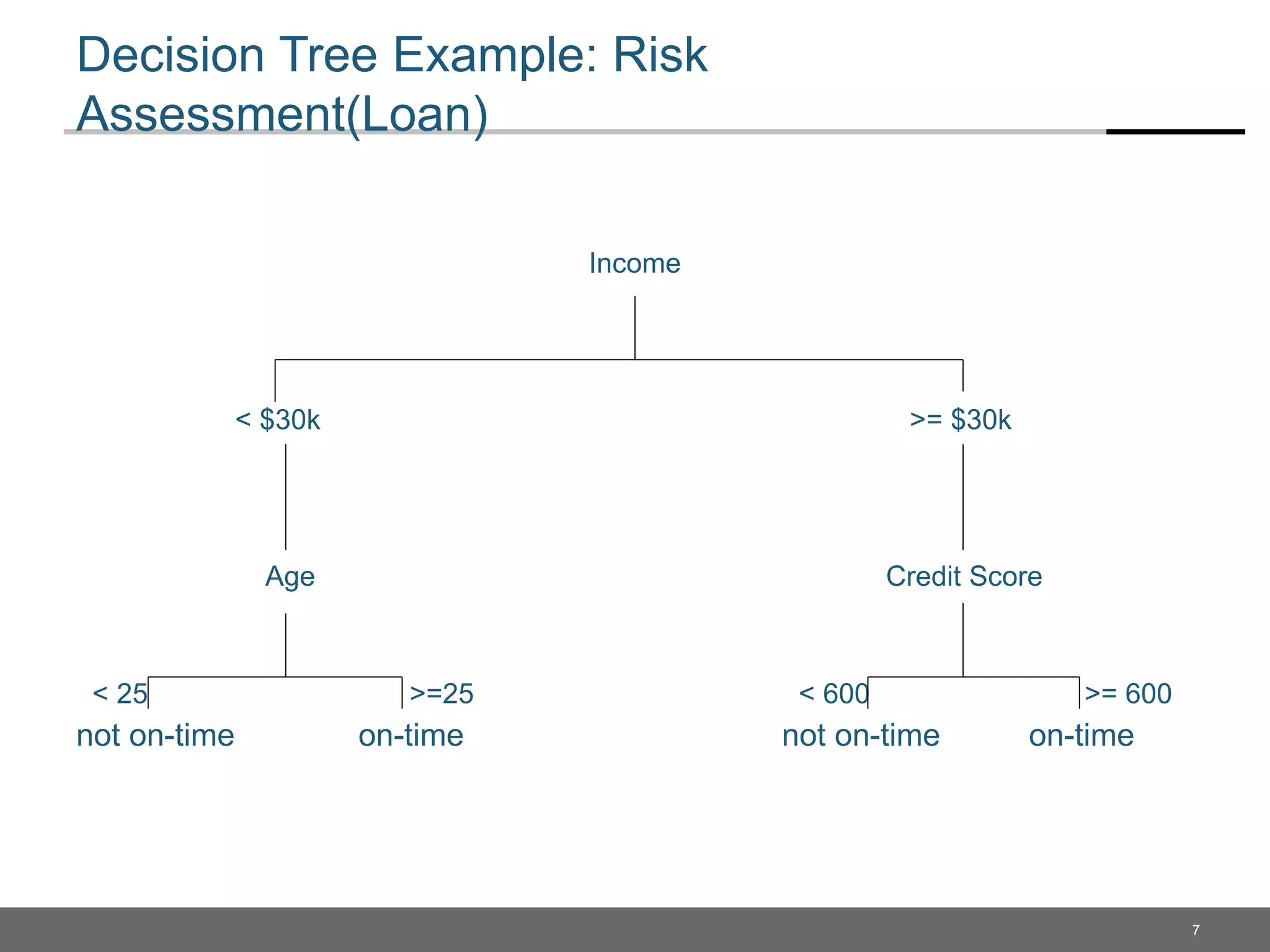 Decision Tree Example: Risk Assessment(Loan)

Income

< \$30k

>= \$30k

Age

Credit Score

< 25

>=25

< 600

>= 600

not on-time

on-time

not on-time

on-time

7